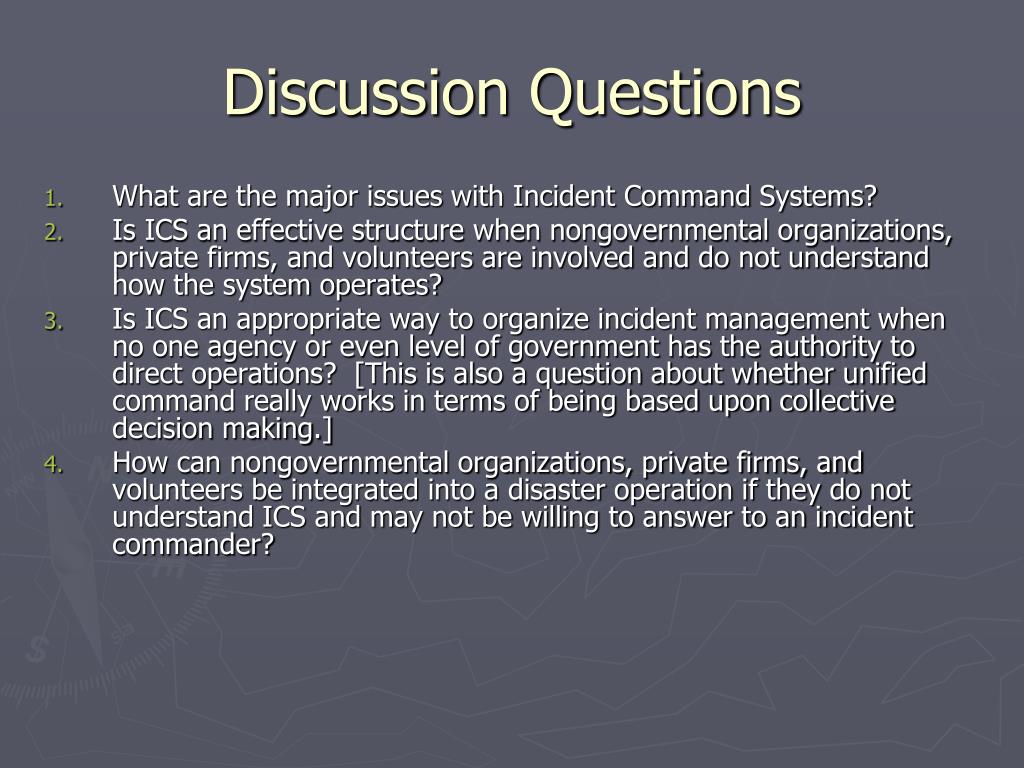 Discussion Questions

1. What are the major issues with Incident Command Systems?
2. Is ICS an effective structure when nongovernmental organizations, private firms, and volunteers are involved and do not understand how the system operates?
3. Is ICS an appropriate way to organize incident management when no one agency or even level of government has the authority to direct operations? [This is also a question about whether unified command really works in terms of being based upon collective decision making.]
4. How can nongovernmental organizations, private firms, and volunteers be integrated into a disaster operation if they do not understand ICS and may not be willing to answer to an incident commander?